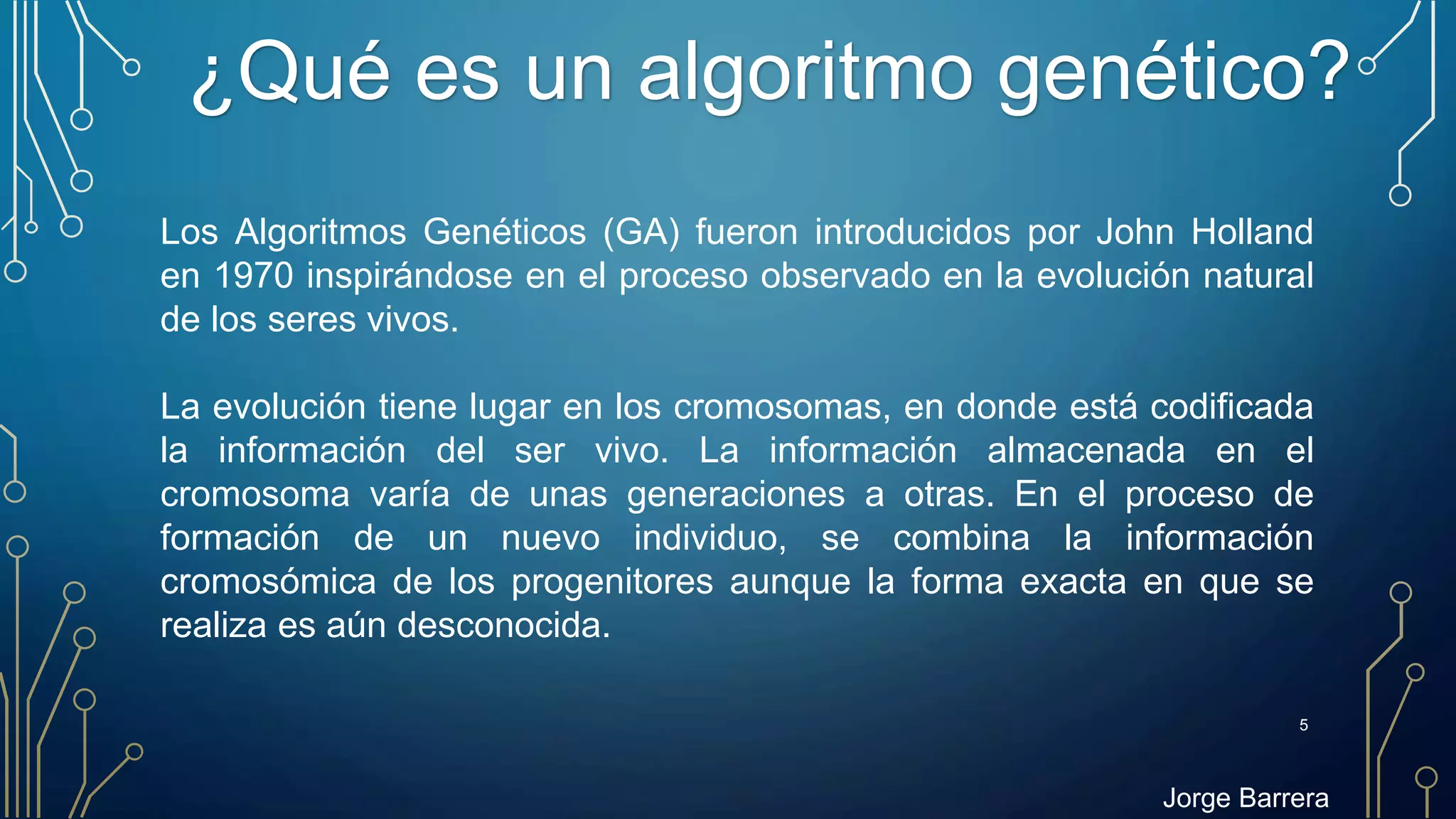 ¿Qué es un algoritmo genético?

Los Algoritmos Genéticos (GA) fueron introducidos por John Holland en 1970 inspirándose en el proceso observado en la evolución natural de los seres vivos.

La evolución tiene lugar en los cromosomas, en donde está codificada la información del ser vivo. La información almacenada en el cromosoma varía de unas generaciones a otras. En el proceso de formación de un nuevo individuo, se combina la información cromosómica de los progenitores aunque la forma exacta en que se realiza es aún desconocida.

5

Jorge Barrera